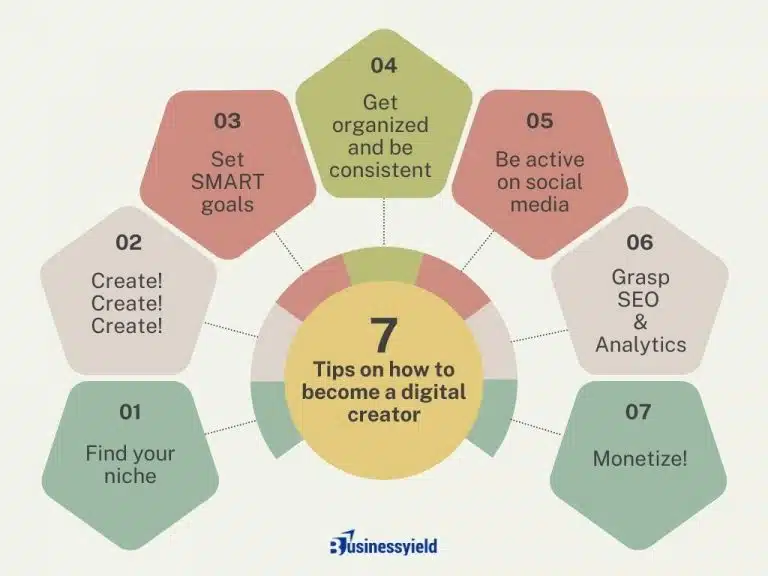 7
Tips on how to become a digital creator

01
Find your niche

02
Create! Create! Create!

03
Set SMART goals

04
Get organized and be consistent

05
Be active on social media

06
Grasp SEO & Analytics

07
Monetize!

Businessyield